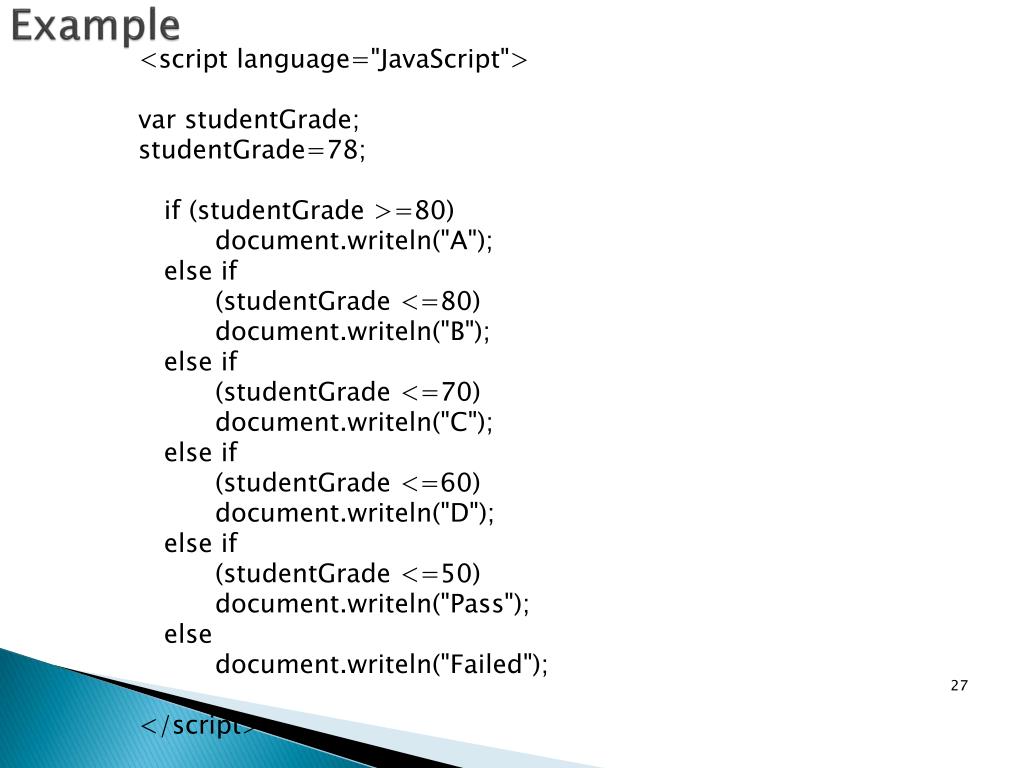 Example
<script language="JavaScript">

var studentGrade;
studentGrade=78;

if (studentGrade >=80)
document.writeln("A");
else if
(studentGrade <=80)
document.writeln("B");
else if
(studentGrade <=70)
document.writeln("C");
else if
(studentGrade <=60)
document.writeln("D");
else if
(studentGrade <=50)
document.writeln("Pass");
else
document.writeln("Failed");

</script>

27